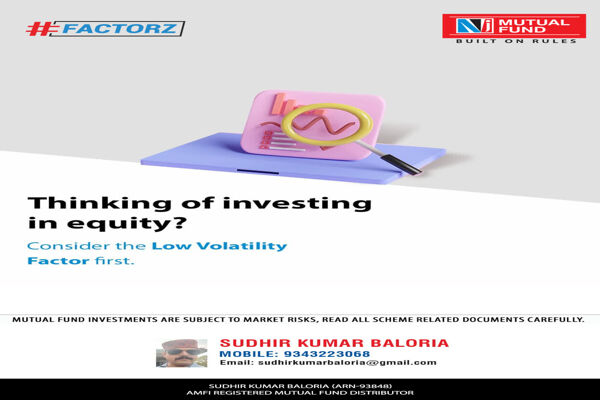 #FACTORZ

NJ MUTUAL FUND
BUILT ON RULES

Thinking of investing in equity?

Consider the Low Volatility Factor first.

MUTUAL FUND INVESTMENTS ARE SUBJECT TO MARKET RISKS, READ ALL SCHEME RELATED DOCUMENTS CAREFULLY.

SUDHIR KUMAR BALORIA
MOBILE: 9343223068
Email: sudhirkumarbaloria@gmail.com

SUDHIR KUMAR BALORIA (ARN-93848)
AMFI REGISTERED MUTUAL FUND DISTRIBUTOR